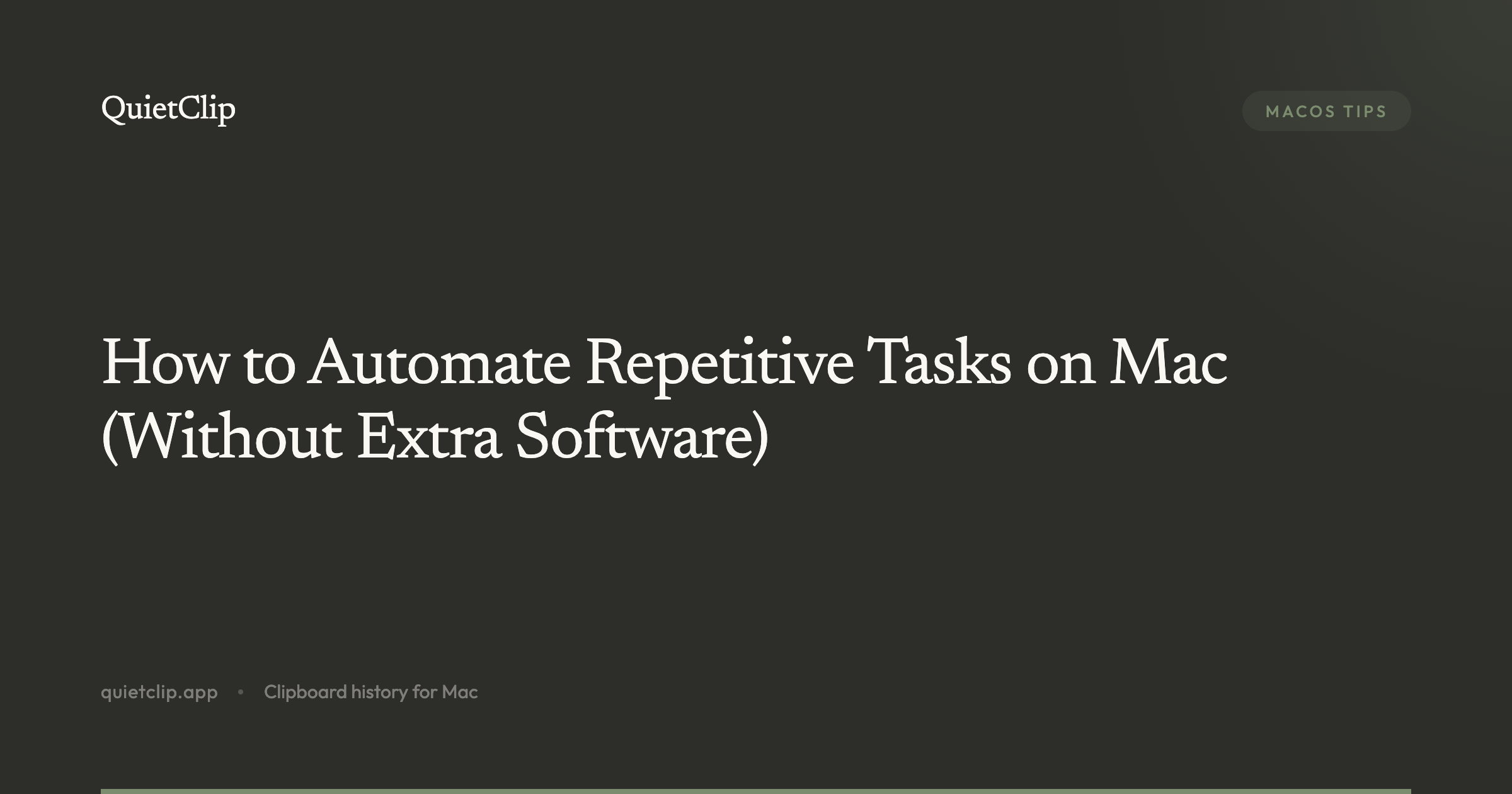 QuietClip

MACOS TIPS

How to Automate Repetitive Tasks on Mac (Without Extra Software)

quietclip.app • Clipboard history for Mac